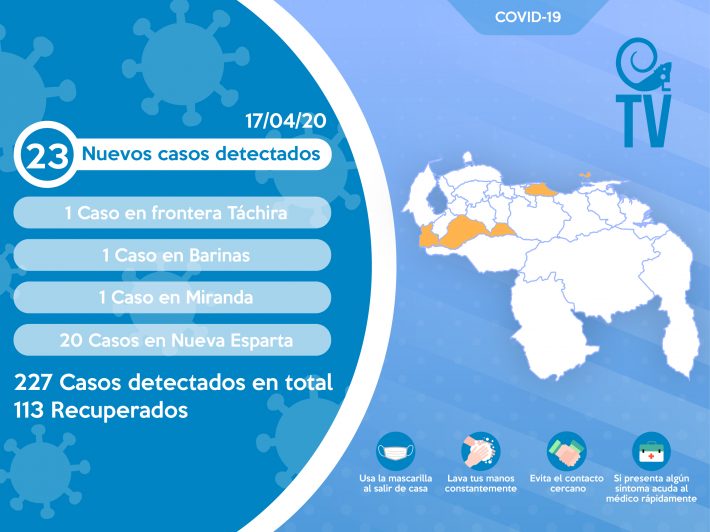 COVID-19

TV

17/04/20

23 Nuevos casos detectados

1 Caso en frontera Táchira

1 Caso en Barinas

1 Caso en Miranda

20 Casos en Nueva Esparta

227 Casos detectados en total
113 Recuperados

Usa la mascarilla al salir de casa

Lava tus manos constantemente

Evita el contacto cercano

Si presenta algún síntoma acuda al médico rápidamente